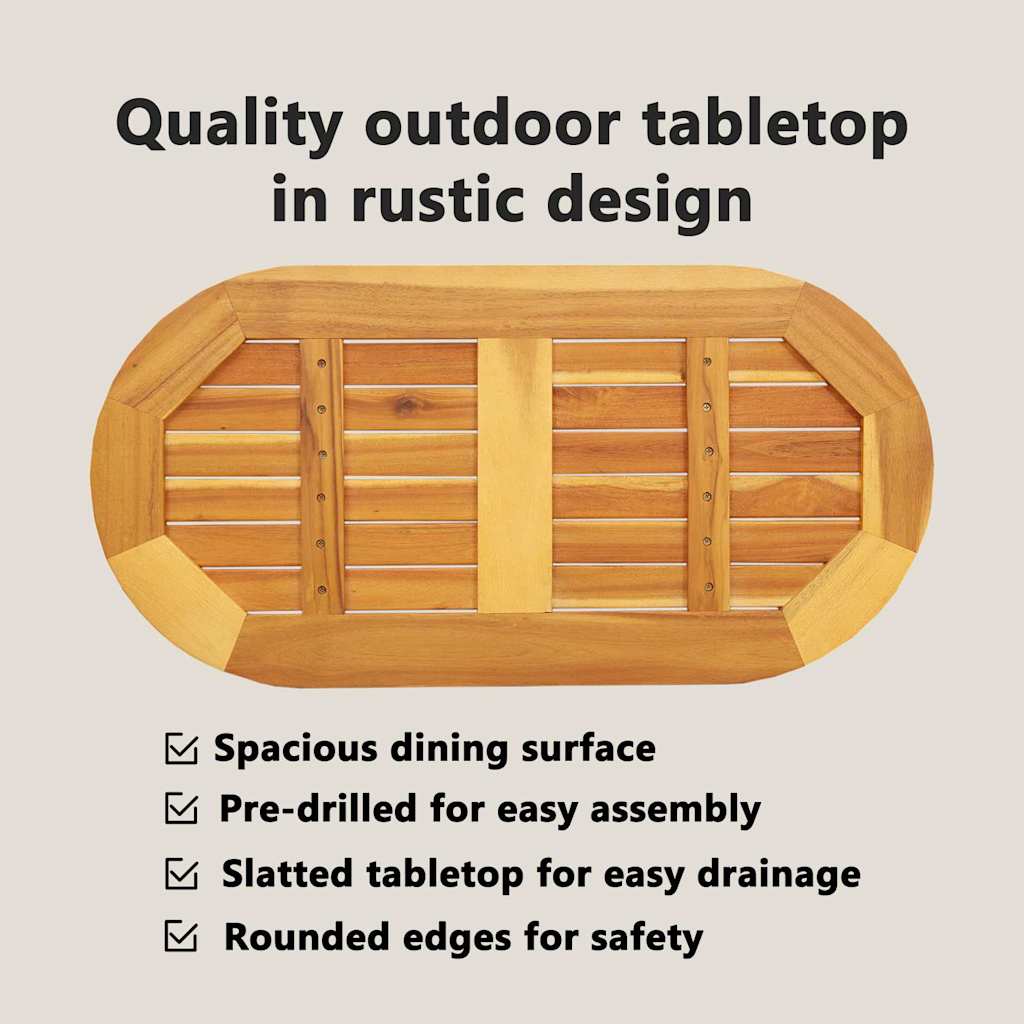 Quality outdoor tabletop in rustic design

☑ Spacious dining surface
☑ Pre-drilled for easy assembly
☑ Slatted tabletop for easy drainage
☑ Rounded edges for safety